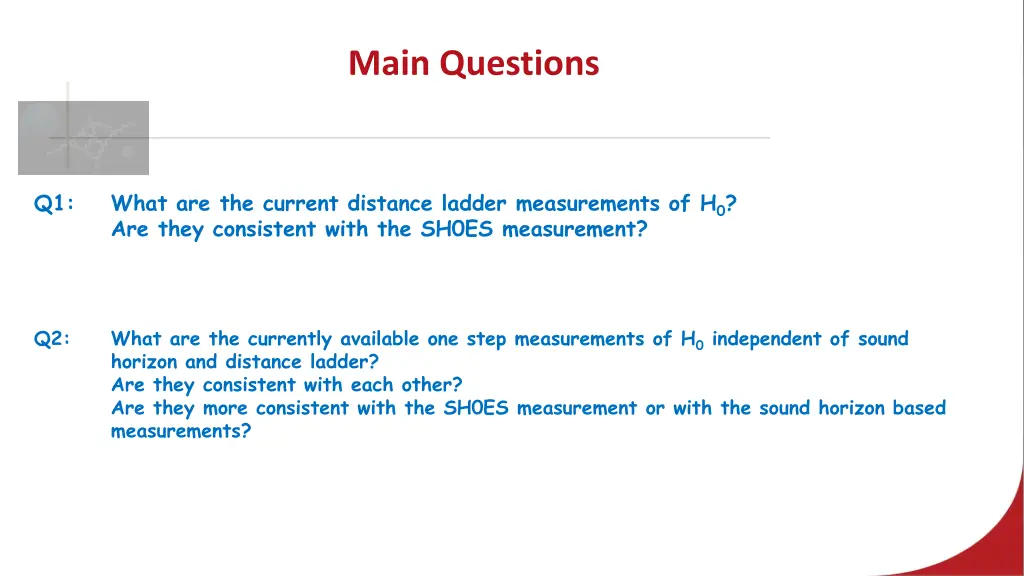 Main Questions

Q1: What are the current distance ladder measurements of $H_0$? Are they consistent with the SH0ES measurement?

Q2: What are the currently available one step measurements of $H_0$ independent of sound horizon and distance ladder?
Are they consistent with each other?
Are they more consistent with the SH0ES measurement or with the sound horizon based measurements?